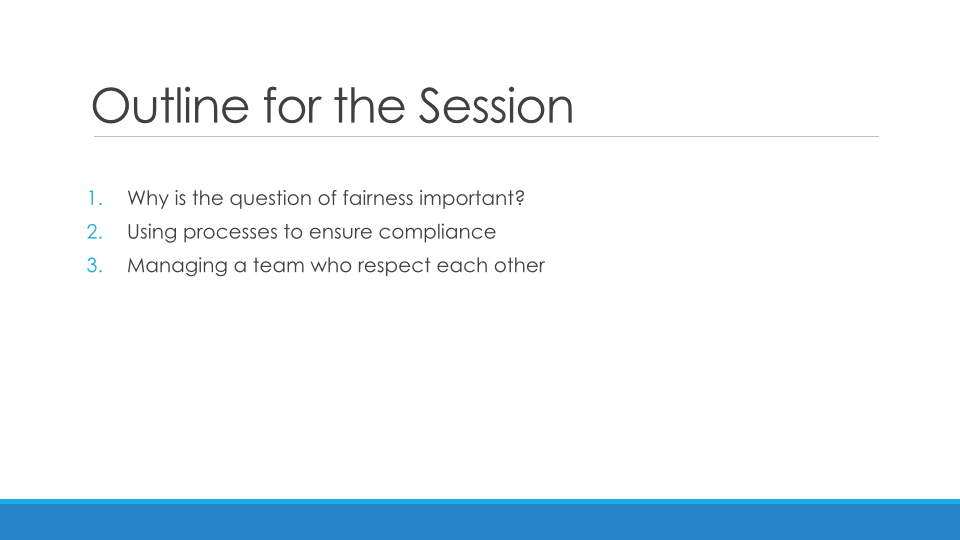 Outline for the Session

1. Why is the question of fairness important?
2. Using processes to ensure compliance
3. Managing a team who respect each other